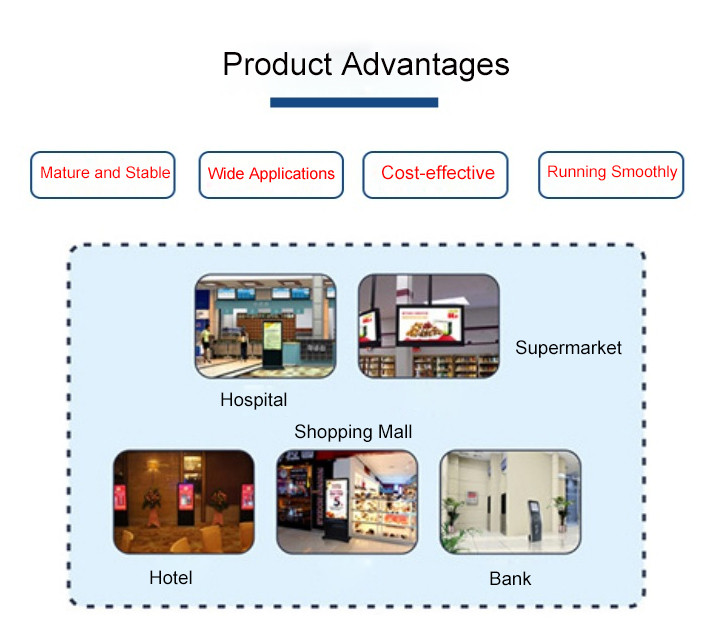 Product Advantages

Mature and Stable

Wide Applications

Cost-effective

Running Smoothly

Supermarket

Hospital

Shopping Mall

Hotel

Bank